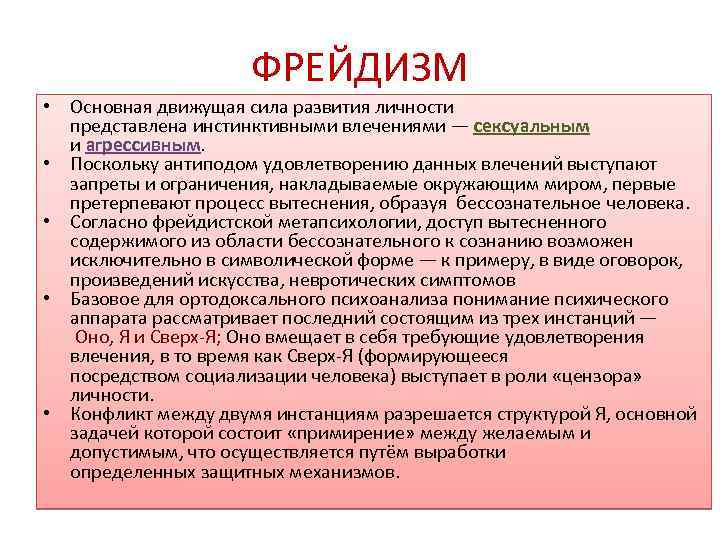 ФРЕЙДИЗМ

• Основная движущая сила развития личности представлена инстинктивными влечениями — сексуальным и агрессивным.
• Поскольку антиподом удовлетворению данных влечений выступают запреты и ограничения, накладываемые окружающим миром, первые претерпевают процесс вытеснения, образуя бессознательное человека.
• Согласно фрейдистской метапсихологии, доступ вытесненного содержимого из области бессознательного к сознанию возможен исключительно в символической форме — к примеру, в виде оговорок, произведений искусства, невротических симптомов
• Базовое для ортодоксального психоанализа понимание психического аппарата рассматривает последний состоящим из трех инстанций — Оно, Я и Сверх-Я; Оно вмещает в себя требующие удовлетворения влечения, в то время как Сверх-Я (формирующееся посредством социализации человека) выступает в роли «цензора» личности.
• Конфликт между двумя инстанциям разрешается структурой Я, основной задачей которой состоит «примирение» между желаемым и допустимым, что осуществляется путём выработки определенных защитных механизмов.